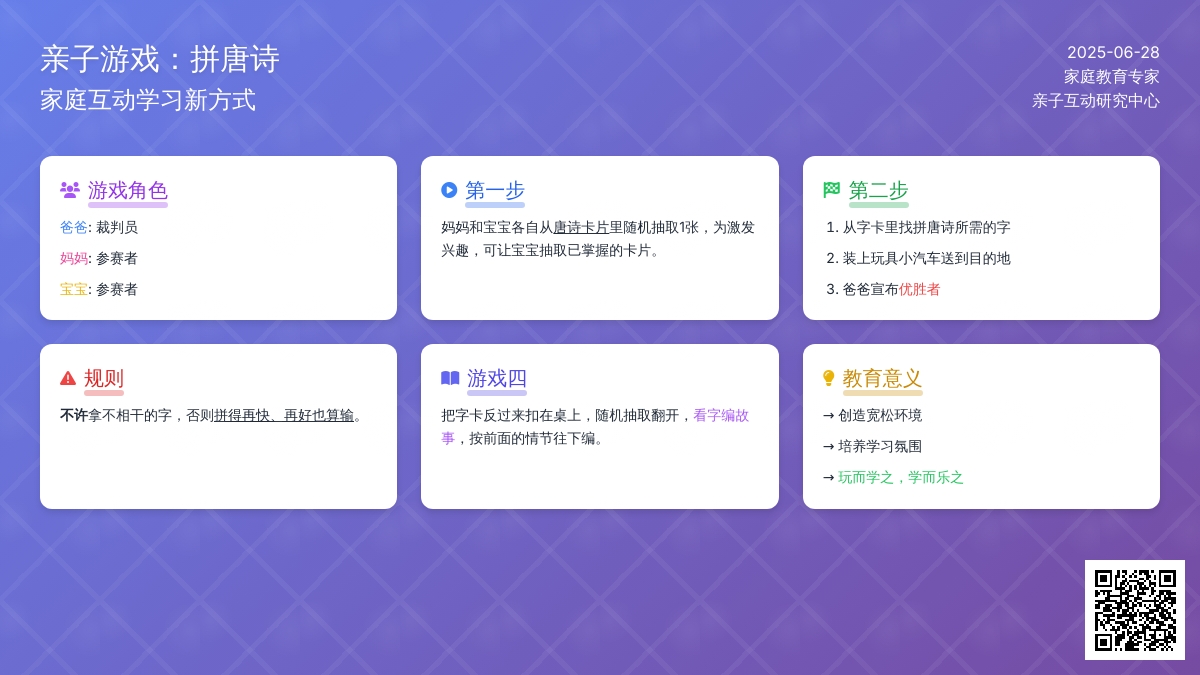 亲子游戏：拼唐诗
家庭互动学习新方式

2025-06-28
家庭教育专家
亲子互动研究中心

游戏角色

爸爸: 裁判员

妈妈: 参赛者

宝宝: 参赛者

第一步

妈妈和宝宝各自从唐诗卡片里随机抽取1张，为激发兴趣，可让宝宝抽取已掌握的卡片。

第二步

1. 从字卡里找拼唐诗所需的字
2. 装上玩具小汽车送到目的地
3. 爸爸宣布优胜者

规则

不许拿不相干的字，否则拼得再快、再好也算输。

游戏四

把字卡反过来扣在桌上，随机抽取翻开，看字编故事，按前面的情节往下编。

教育意义

→ 创造宽松环境

→ 培养学习氛围

→ 玩而学之，学而乐之